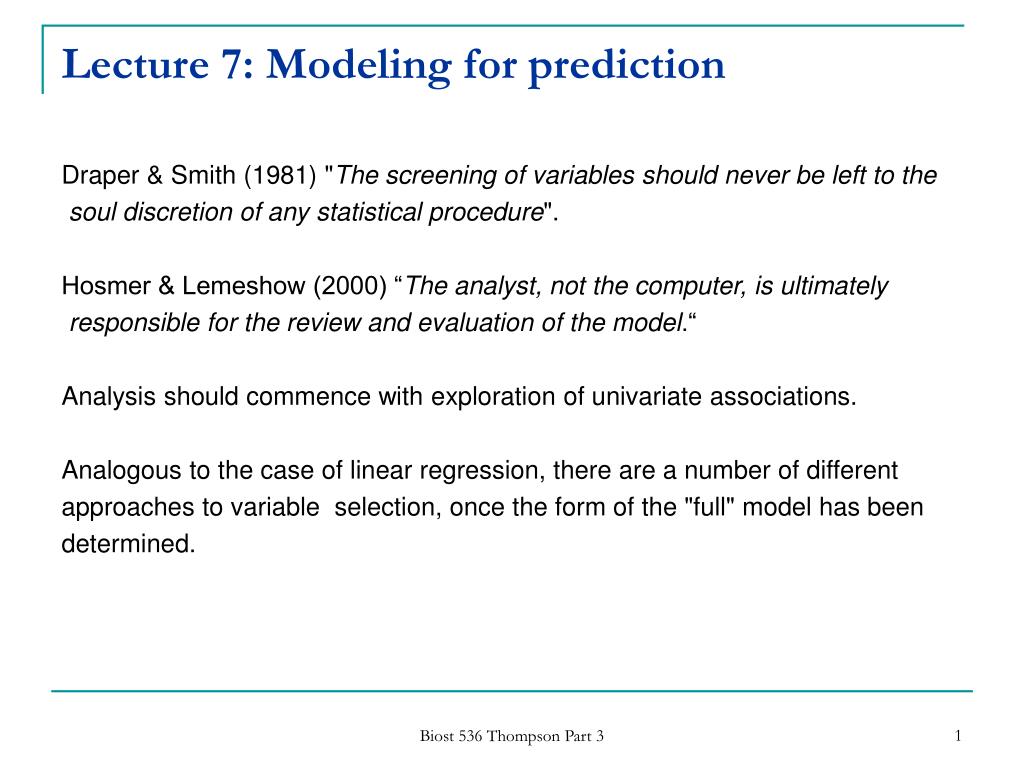 Lecture 7: Modeling for prediction

Draper & Smith (1981) "The screening of variables should never be left to the soul discretion of any statistical procedure".

Hosmer & Lemeshow (2000) “The analyst, not the computer, is ultimately responsible for the review and evaluation of the model.“

Analysis should commence with exploration of univariate associations.

Analogous to the case of linear regression, there are a number of different approaches to variable selection, once the form of the "full" model has been determined.

Biost 536 Thompson Part 3

1